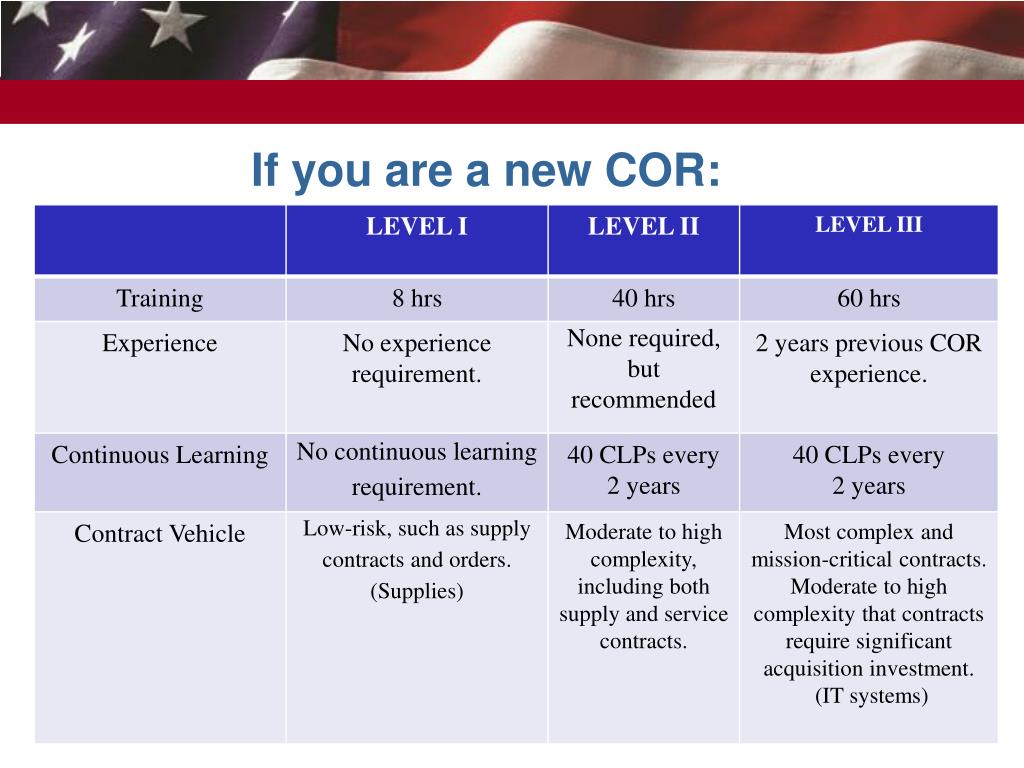 If you are a new COR:

| | LEVEL I | LEVEL II | LEVEL III |
|---|---|---|---|
| Training | 8 hrs | 40 hrs | 60 hrs |
| Experience | No experience requirement. | None required, but recommended | 2 years previous COR experience. |
| Continuous Learning | No continuous learning requirement. | 40 CLPs every 2 years | 40 CLPs every 2 years |
| Contract Vehicle | Low-risk, such as supply contracts and orders. (Supplies) | Moderate to high complexity, including both supply and service contracts. | Most complex and mission-critical contracts. Moderate to high complexity that contracts require significant acquisition investment. (IT systems) |